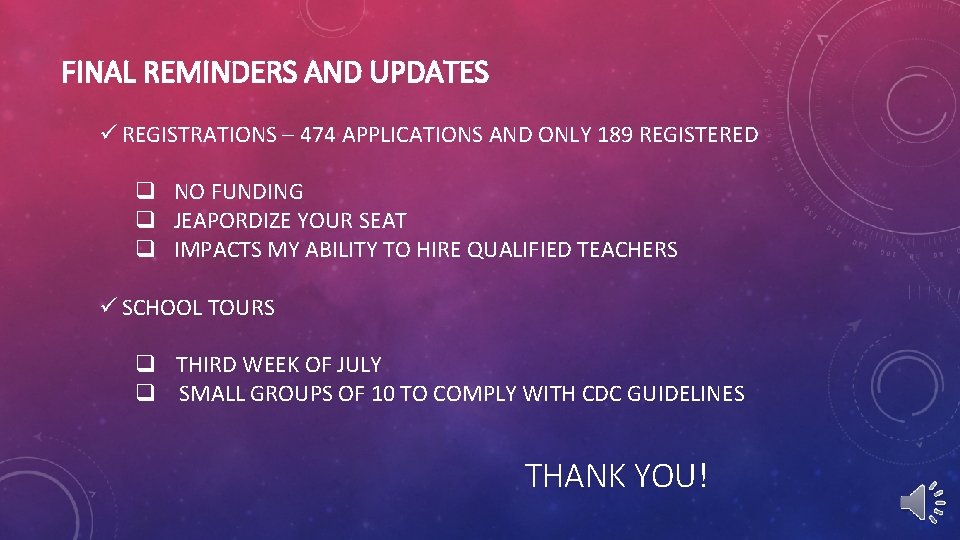 FINAL REMINDERS AND UPDATES

✓ REGISTRATIONS – 474 APPLICATIONS AND ONLY 189 REGISTERED

❑ NO FUNDING
❑ JEAPORDIZE YOUR SEAT
❑ IMPACTS MY ABILITY TO HIRE QUALIFIED TEACHERS

✓ SCHOOL TOURS

❑ THIRD WEEK OF JULY
❑ SMALL GROUPS OF 10 TO COMPLY WITH CDC GUIDELINES

THANK YOU!